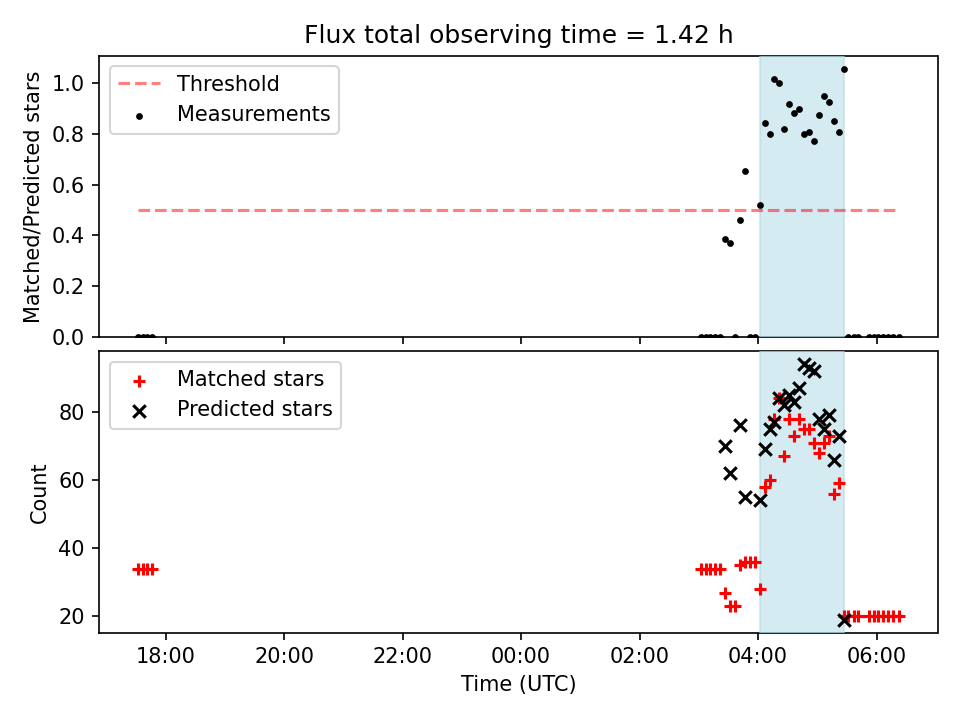 Flux total observing time = 1.42 h

Threshold
Measurements

Matched/Predicted stars

1.0
0.8
0.6
0.4
0.2
0.0

Matched stars
Predicted stars

Count

80
60
40
20

18:00
20:00
22:00
00:00
02:00
04:00
06:00

Time (UTC)